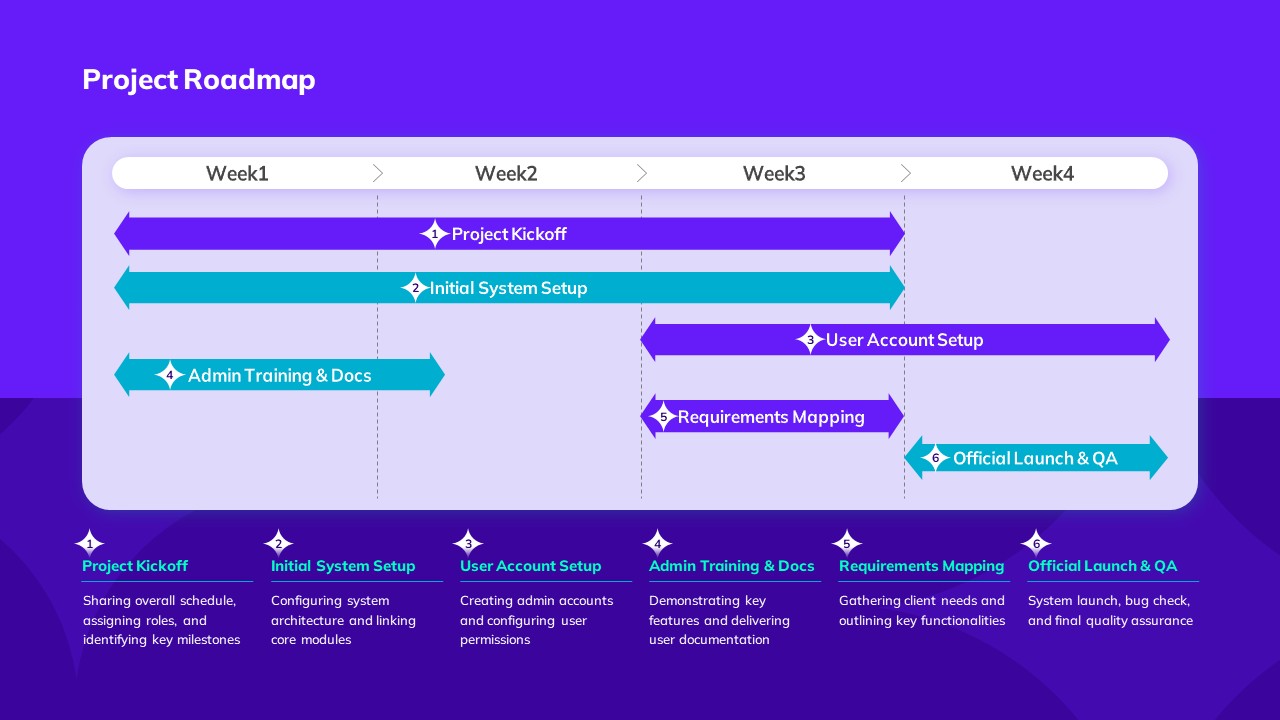 Project Roadmap

Week1 Week2 Week3 Week4

1 Project Kickoff

2 Initial System Setup

3 User Account Setup

4 Admin Training & Docs

5 Requirements Mapping

6 Official Launch & QA

1
Project Kickoff
Sharing overall schedule, assigning roles, and identifying key milestones

2
Initial System Setup
Configuring system architecture and linking core modules

3
User Account Setup
Creating admin accounts and configuring user permissions

4
Admin Training & Docs
Demonstrating key features and delivering user documentation

5
Requirements Mapping
Gathering client needs and outlining key functionalities

6
Official Launch & QA
System launch, bug check, and final quality assurance